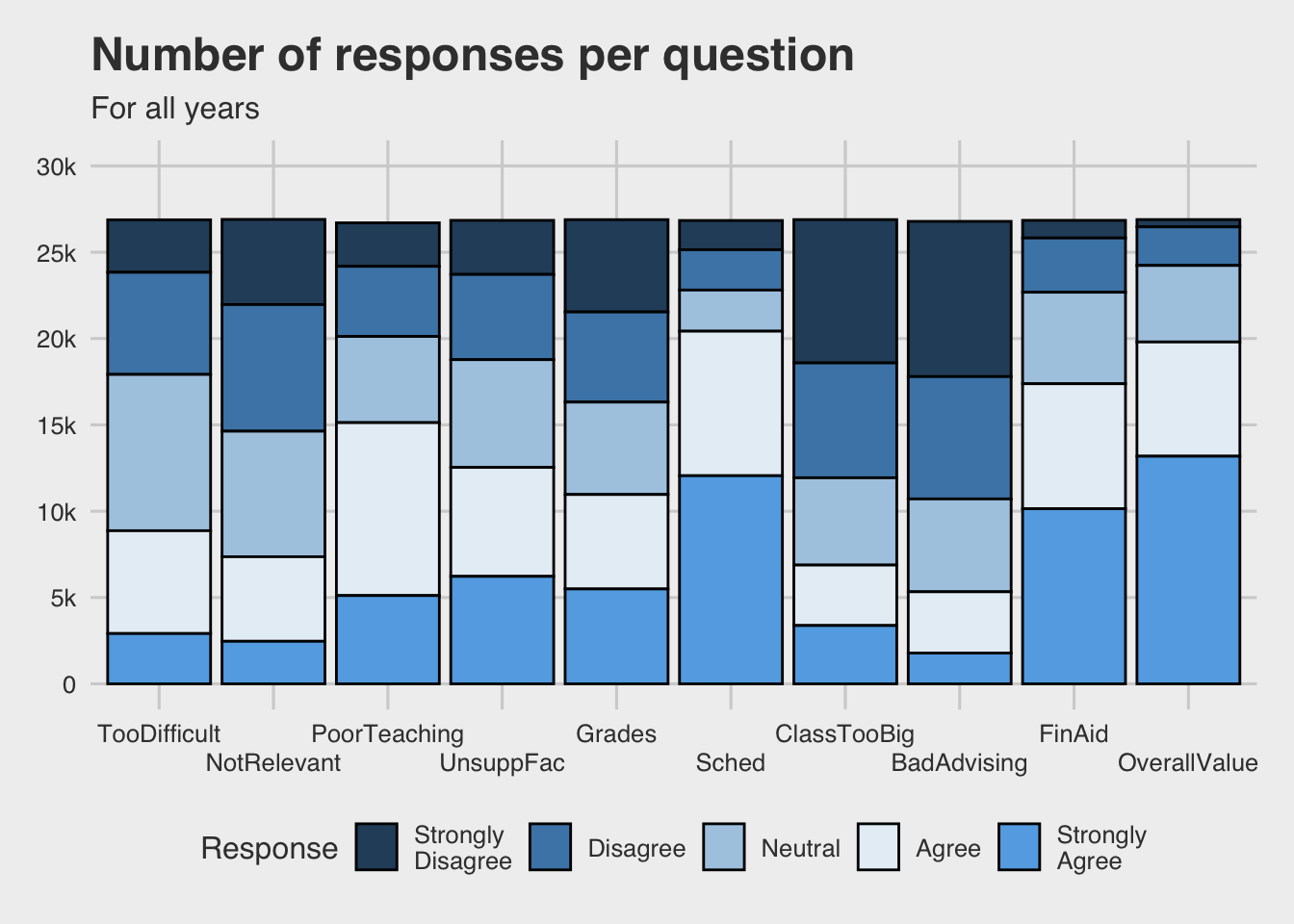 Number of responses per question

For all years

30k
25k
20k
15k
10k
5k
0

TooDifficult
NotRelevant
PoorTeaching
UnsuppFac
Grades
Sched
ClassTooBig
BadAdvising
FinAid
OverallValue

Response
Strongly Disagree
Disagree
Neutral
Agree
Strongly Agree